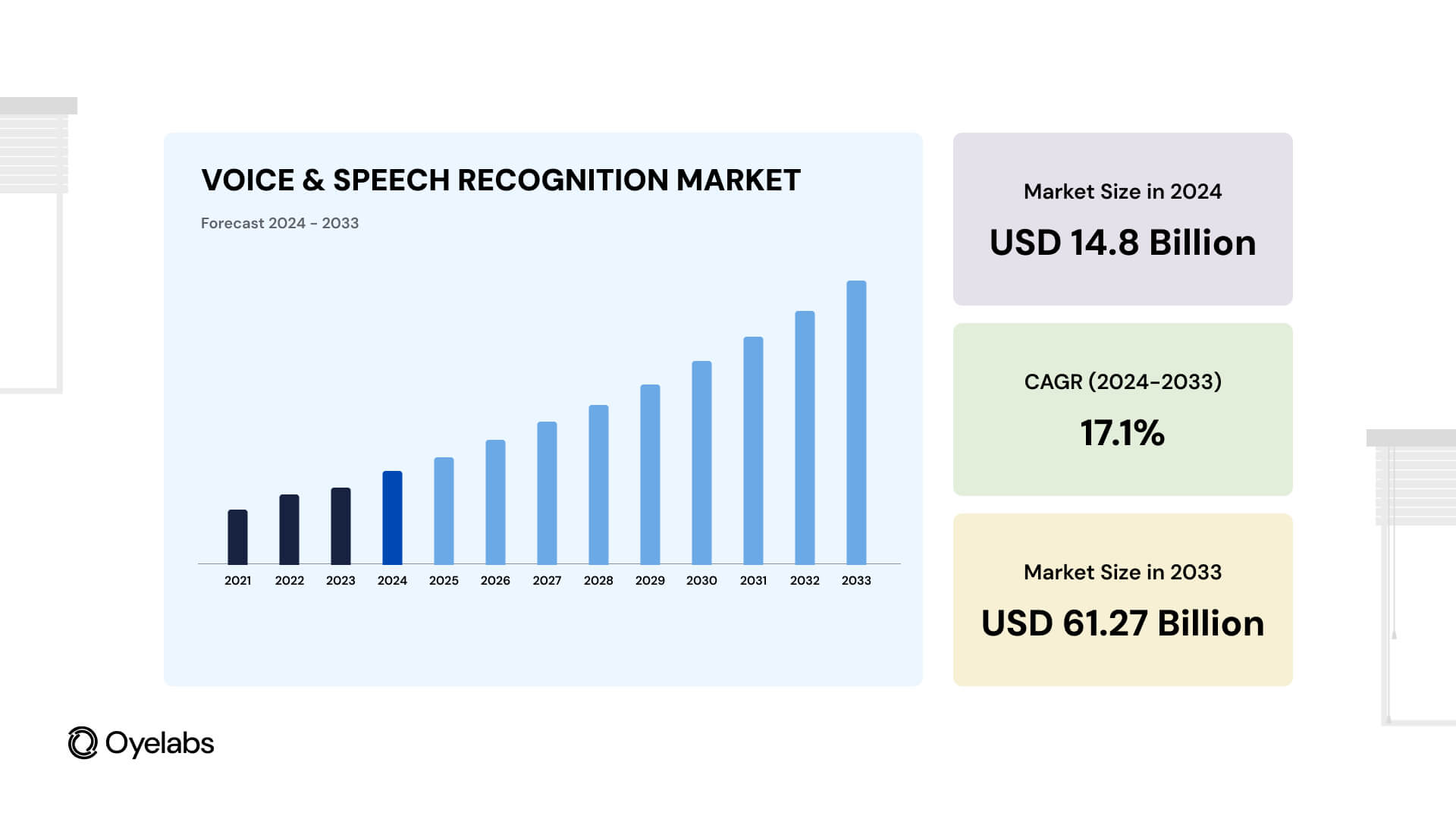 VOICE & SPEECH RECOGNITION MARKET

Forecast 2024 - 2033

2021 2022 2023 2024 2025 2026 2027 2028 2029 2030 2031 2032 2033

Market Size in 2024

USD 14.8 Billion

CAGR (2024-2033)

17.1%

Market Size in 2033

USD 61.27 Billion

Oyelabs